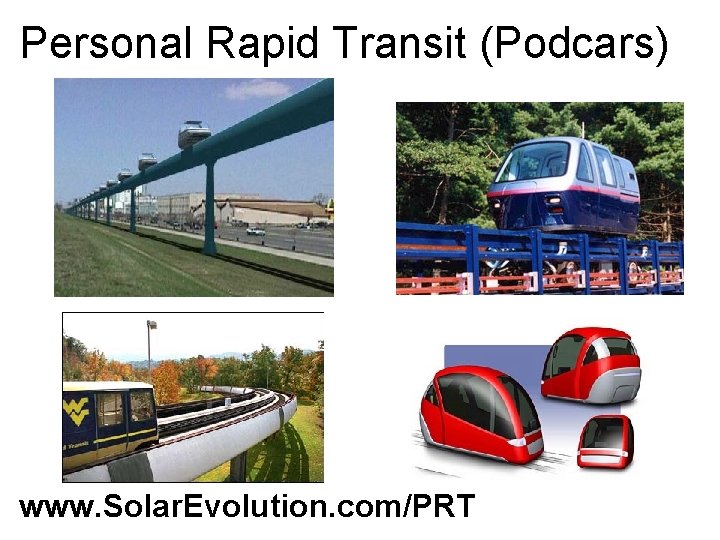 Personal Rapid Transit (Podcars)

WV

www.SolarEvolution.com/PRT